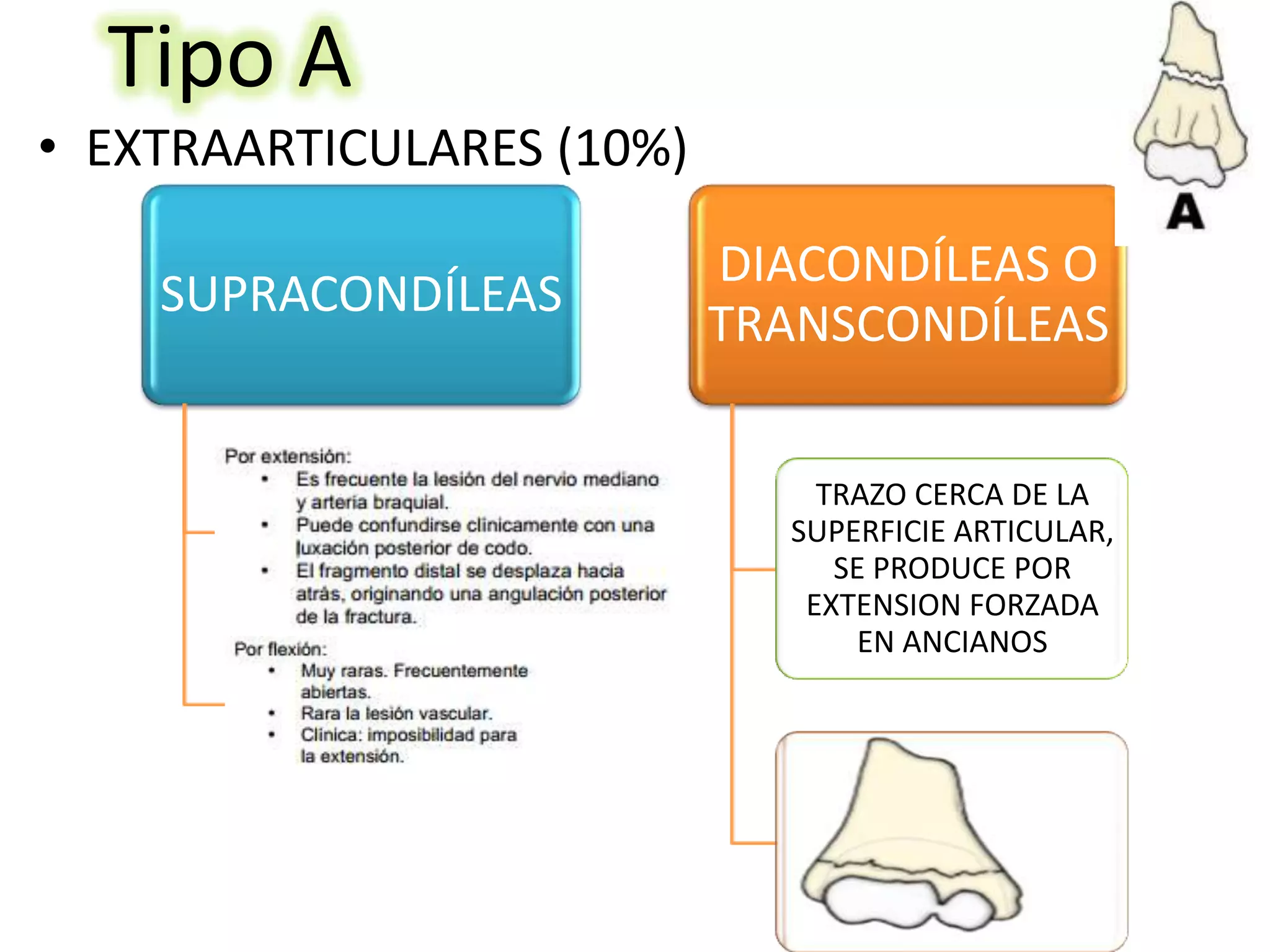 Tipo A

• EXTRAARTICULARES (10%)

A

SUPRACONDÍLEAS

Por extensión:
• Es frecuente la lesión del nervio mediano y arteria braquial.
• Puede confundirse clinicamente con una luxación posterior de codo.
• El fragmento distal se desplaza hacia atrás, originando una angulación posterior de la fractura.

Por flexión:
• Muy raras. Frecuentemente abiertas.
• Rara la lesión vascular.
• Clinica: imposibilidad para la extensión.

DIACONDÍLEAS O TRANSCONDÍLEAS

TRAZO CERCA DE LA SUPERFICIE ARTICULAR, SE PRODUCE POR EXTENSION FORZADA EN ANCIANOS